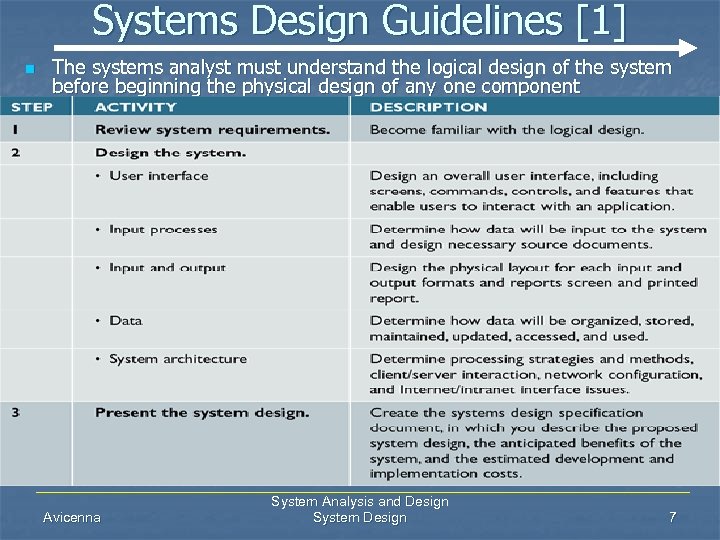 Systems Design Guidelines [1]

The systems analyst must understand the logical design of the system before beginning the physical design of any one component

| STEP | ACTIVITY | DESCRIPTION |
|---|---|---|
| 1 | Review system requirements. | Become familiar with the logical design. |
| 2 | Design the system. | |
| | • User interface | Design an overall user interface, including screens, commands, controls, and features that enable users to interact with an application. |
| | • Input processes | Determine how data will be input to the system and design necessary source documents. |
| | • Input and output | Design the physical layout for each input and output formats and reports screen and printed report. |
| | • Data | Determine how data will be organized, stored, maintained, updated, accessed, and used. |
| | • System architecture | Determine processing strategies and methods, client/server interaction, network configuration, and Internet/intranet interface issues. |
| 3 | Present the system design. | Create the systems design specification document, in which you describe the proposed system design, the anticipated benefits of the system, and the estimated development and implementation costs. |

Avicenna
System Analysis and Design
System Design
7